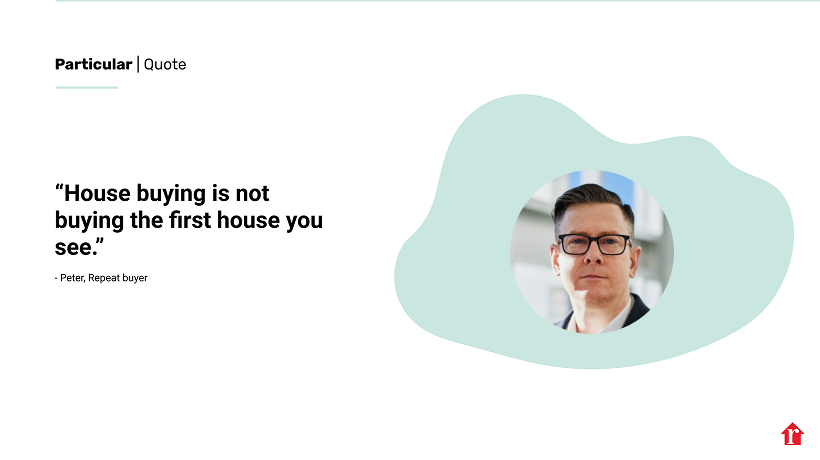 Particular | Quote

“House buying is not buying the first house you see.”

- Peter, Repeat buyer